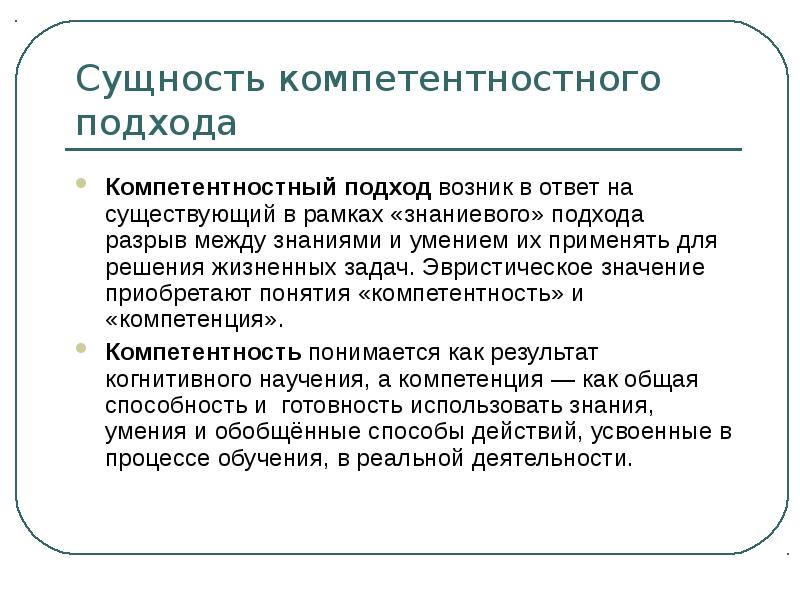 Сущность компетентностного подхода

Компетентностный подход возник в ответ на существующий в рамках «знаниевого» подхода разрыв между знаниями и умением их применять для решения жизненных задач. Эвристическое значение приобретают понятия «компетентность» и «компетенция».

Компетентность понимается как результат когнитивного научения, а компетенция — как общая способность и готовность использовать знания, умения и обобщённые способы действий, усвоенные в процессе обучения, в реальной деятельности.